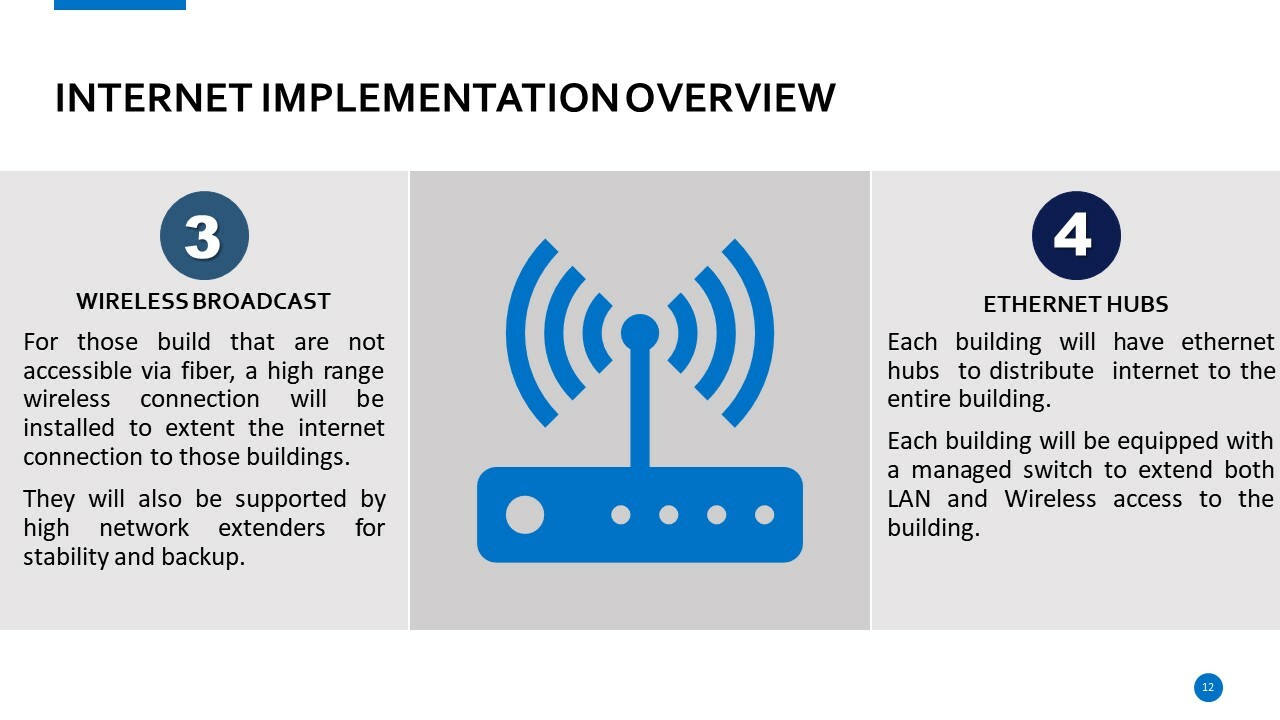 INTERNET IMPLEMENTATION OVERVIEW

3

WIRELESS BROADCAST

For those build that are not accessible via fiber, a high range wireless connection will be installed to extent the internet connection to those buildings.

They will also be supported by high network extenders for stability and backup.

4

ETHERNET HUBS

Each building will have ethernet hubs to distribute internet to the entire building.

Each building will be equipped with a managed switch to extend both LAN and Wireless access to the building.

12